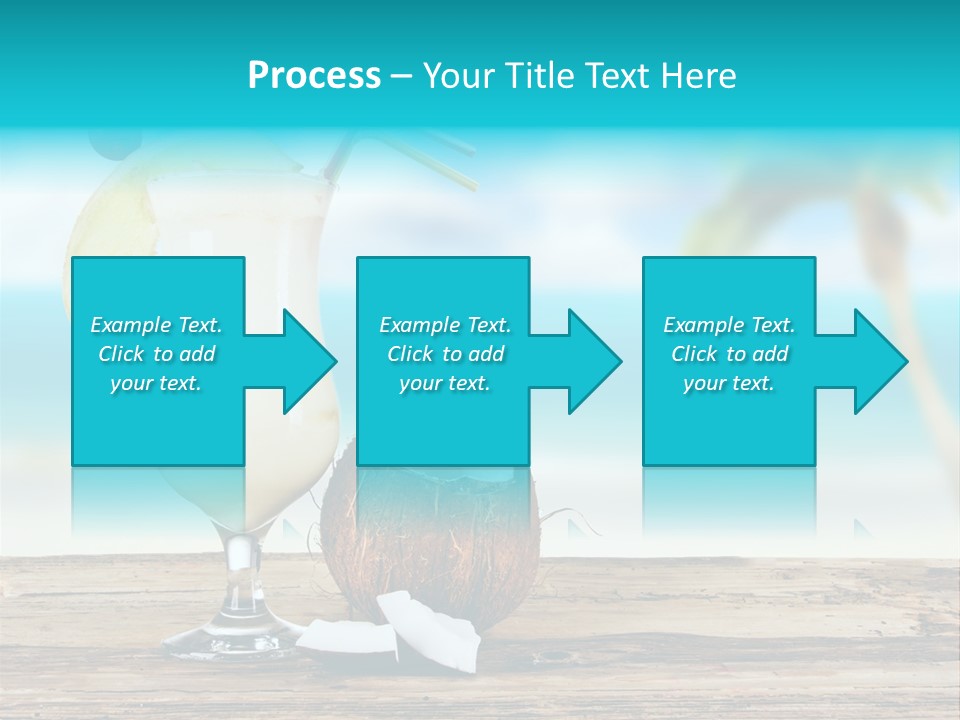 Process – Your Title Text Here

Example Text. Click to add your text.

Example Text. Click to add your text.

Example Text. Click to add your text.